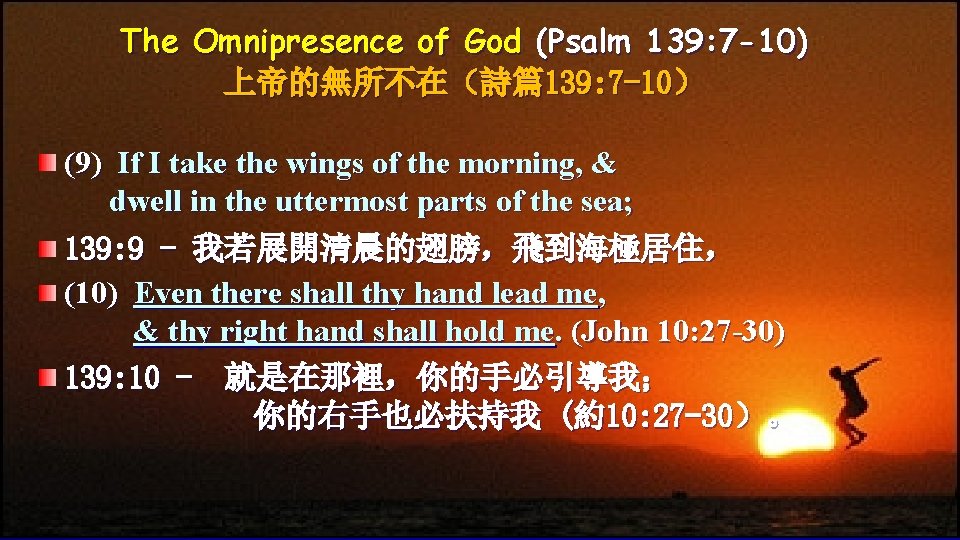 The Omnipresence of God (Psalm 139:7-10)
上帝的無所不在（詩篇139:7-10）

(9) If I take the wings of the morning, & dwell in the uttermost parts of the sea;

139:9 - 我若展開清晨的翅膀，飛到海極居住，

(10) Even there shall thy hand lead me, & thy right hand shall hold me. (John 10:27-30)

139:10 - 就是在那裡，你的手必引導我；你的右手也必扶持我（約10:27-30）。